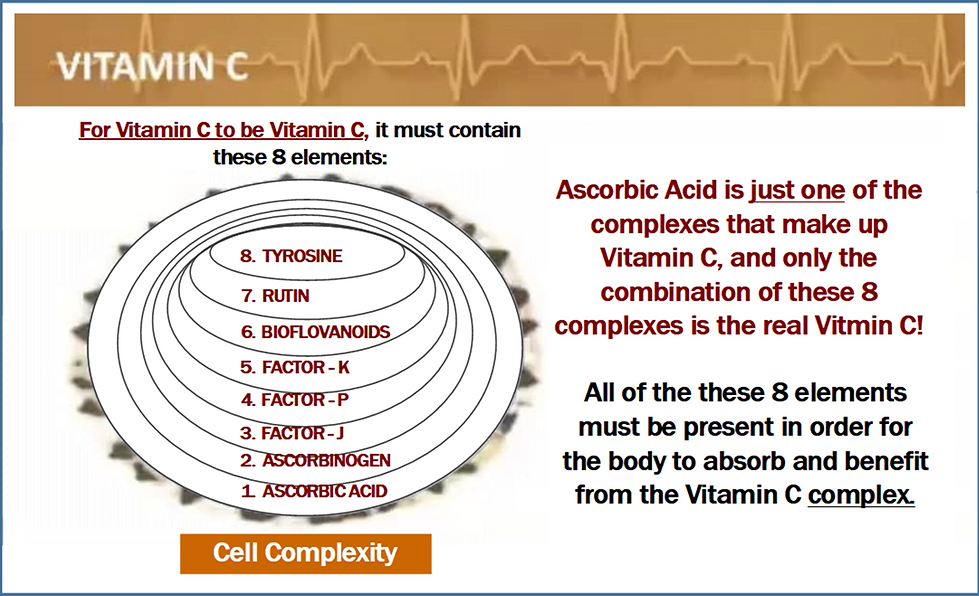 VITAMIN C

For Vitamin C to be Vitamin C, it must contain these 8 elements:

8. TYROSINE
7. RUTIN
6. BIOFLOVANOIDS
5. FACTOR - K
4. FACTOR - P
3. FACTOR - J
2. ASCORBINOGEN
1. ASCORBIC ACID

Cell Complexity

Ascorbic Acid is just one of the complexes that make up Vitamin C, and only the combination of these 8 complexes is the real Vitmin C!

All of the these 8 elements must be present in order for the body to absorb and benefit from the Vitamin C complex.